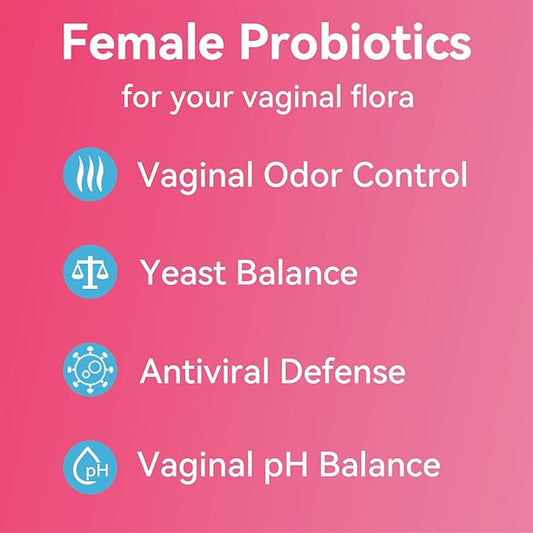 Female Probiotics

for your vaginal flora

Vaginal Odor Control

Yeast Balance

Antiviral Defense

pH Vaginal pH Balance